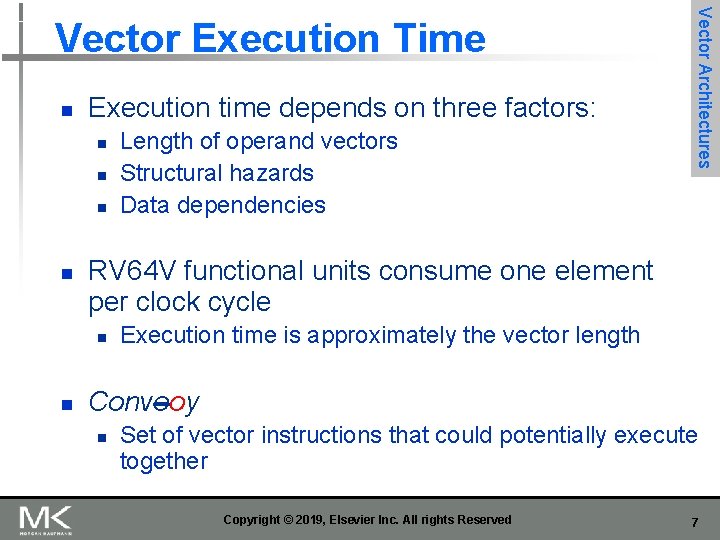 Vector Execution Time

Vector Architectures

- Execution time depends on three factors:
  - Length of operand vectors
  - Structural hazards
  - Data dependencies

- RV64V functional units consume one element per clock cycle
  - Execution time is approximately the vector length

- Conveoy
  - Set of vector instructions that could potentially execute together

MK MORGAN KAUFMANN

Copyright © 2019, Elsevier Inc. All rights Reserved

7